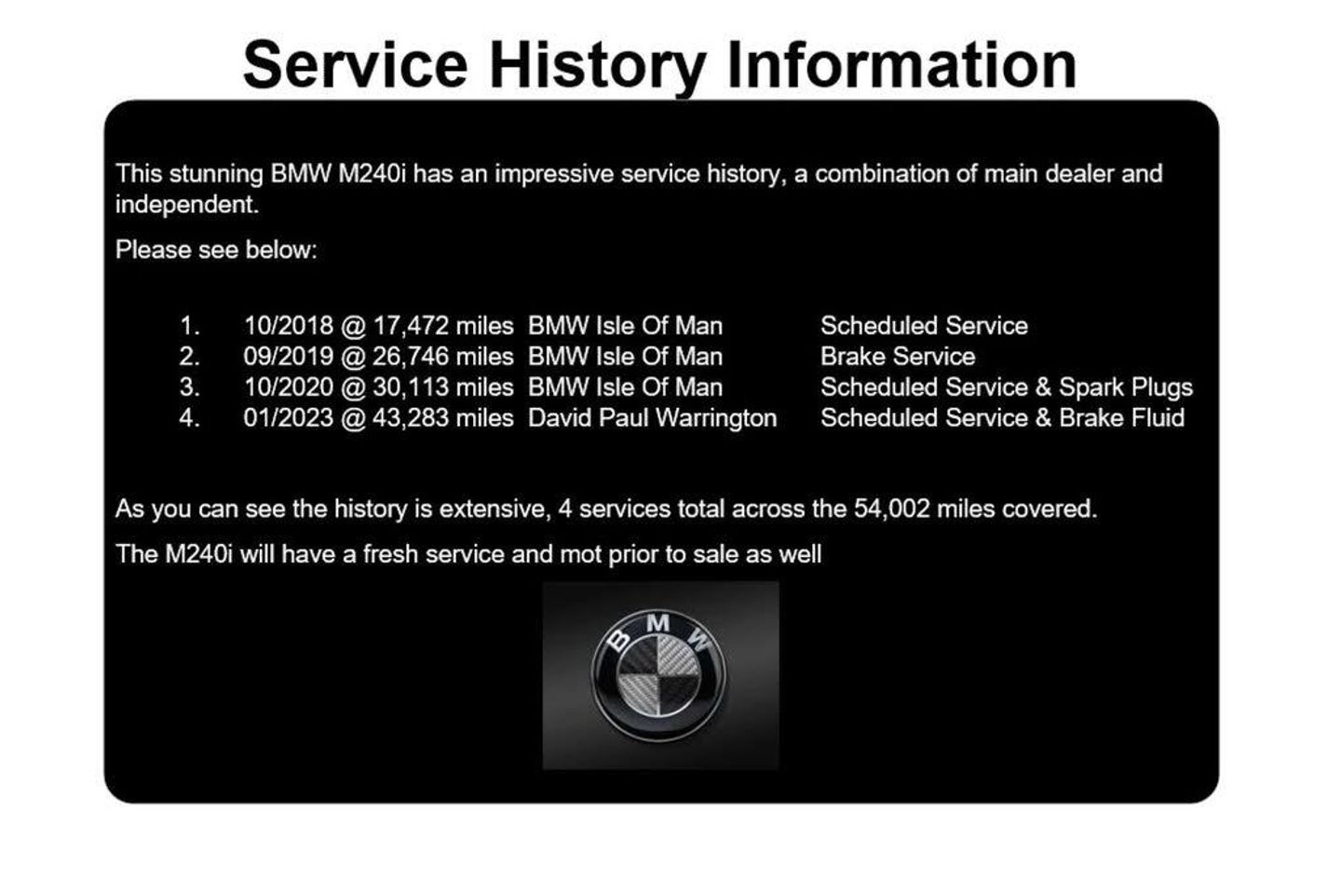 Service History Information

This stunning BMW M240i has an impressive service history, a combination of main dealer and independent.

Please see below:

1. 10/2018 @ 17,472 miles BMW Isle Of Man Scheduled Service
2. 09/2019 @ 26,746 miles BMW Isle Of Man Brake Service
3. 10/2020 @ 30,113 miles BMW Isle Of Man Scheduled Service & Spark Plugs
4. 01/2023 @ 43,283 miles David Paul Warrington Scheduled Service & Brake Fluid

As you can see the history is extensive, 4 services total across the 54,002 miles covered.

The M240i will have a fresh service and mot prior to sale as well

BMW